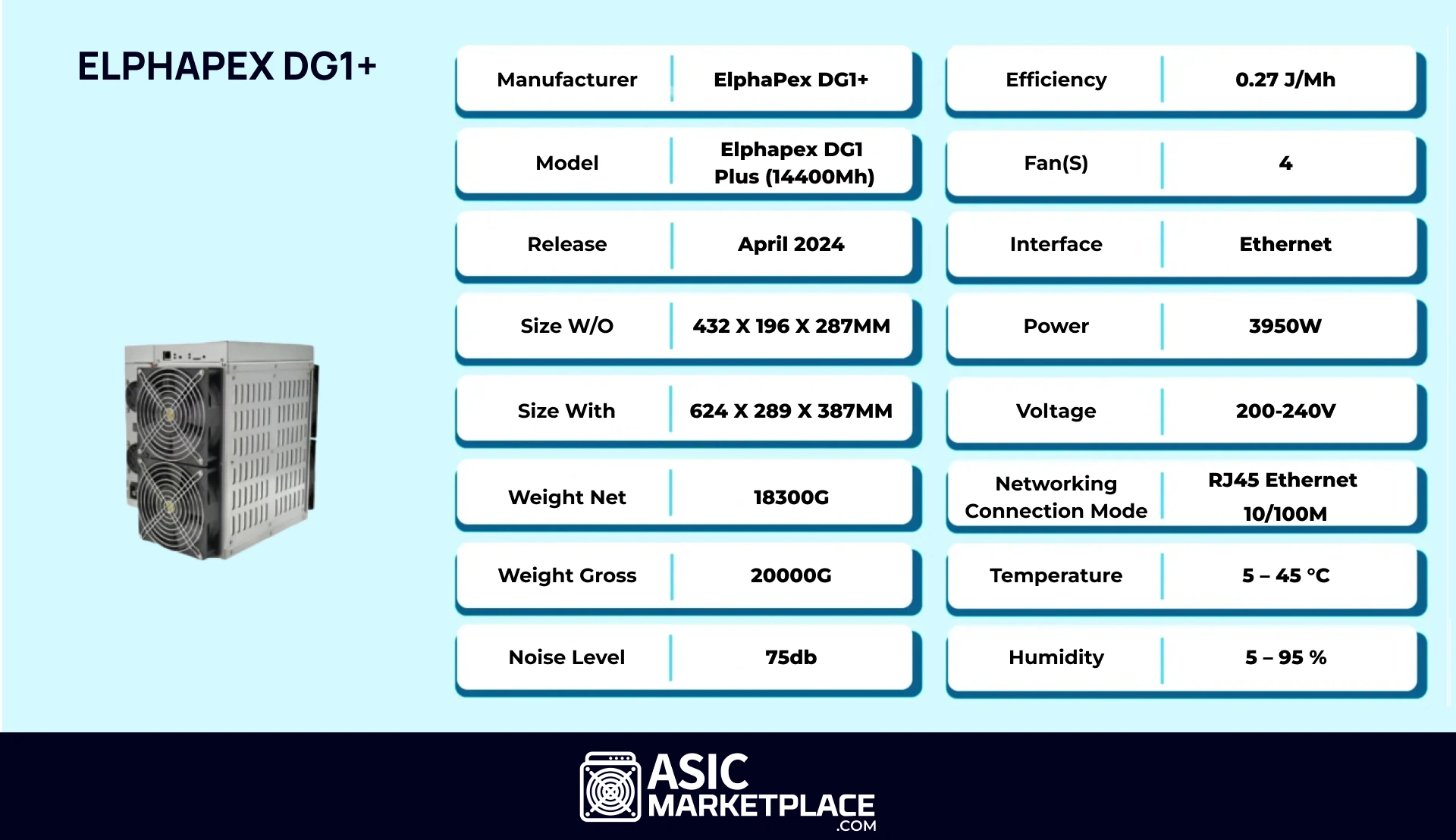 ELPHAPEX DG1+

| Manufacturer | ElphaPex DG1+ |
|---|---|
| Model | Elphapex DG1 Plus (14400Mh) |
| Release | April 2024 |
| Size W/O | 432 X 196 X 287MM |
| Size With | 624 X 289 X 387MM |
| Weight Net | 18300G |
| Weight Gross | 20000G |
| Noise Level | 75db |

| Efficiency | 0.27 J/Mh |
|---|---|
| Fan(S) | 4 |
| Interface | Ethernet |
| Power | 3950W |
| Voltage | 200-240V |
| Networking Connection Mode | RJ45 Ethernet 10/100M |
| Temperature | 5 – 45 °C |
| Humidity | 5 – 95 % |

ASIC MARKETPLACE .COM